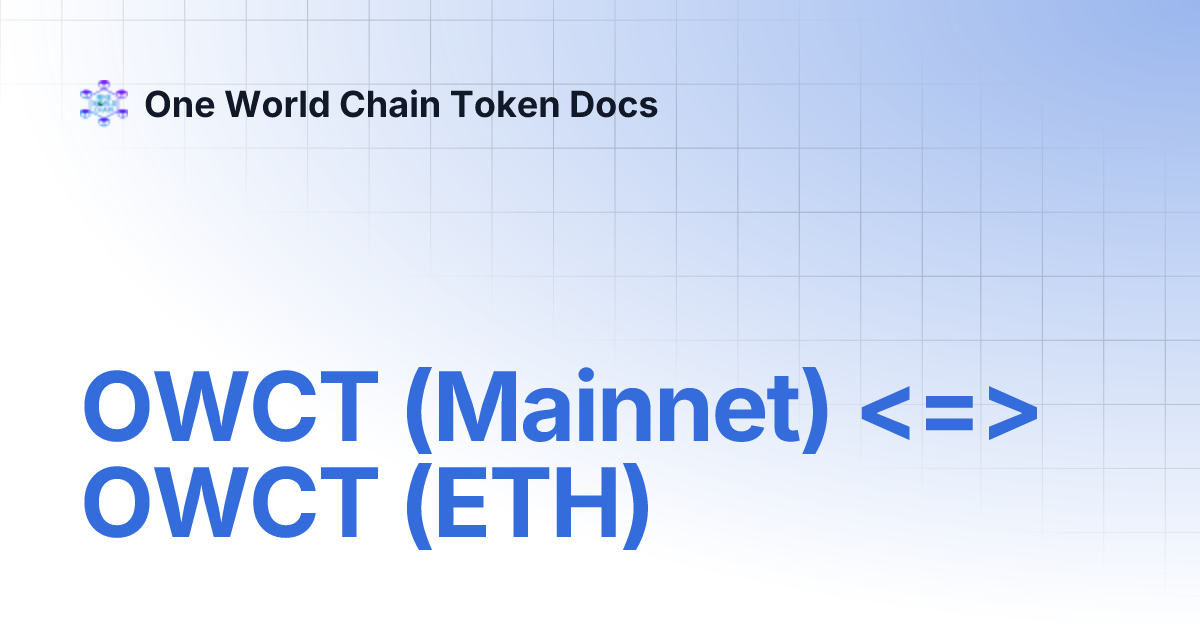 One World Chain Token Docs

OWCT (Mainnet) <=> OWCT (ETH)